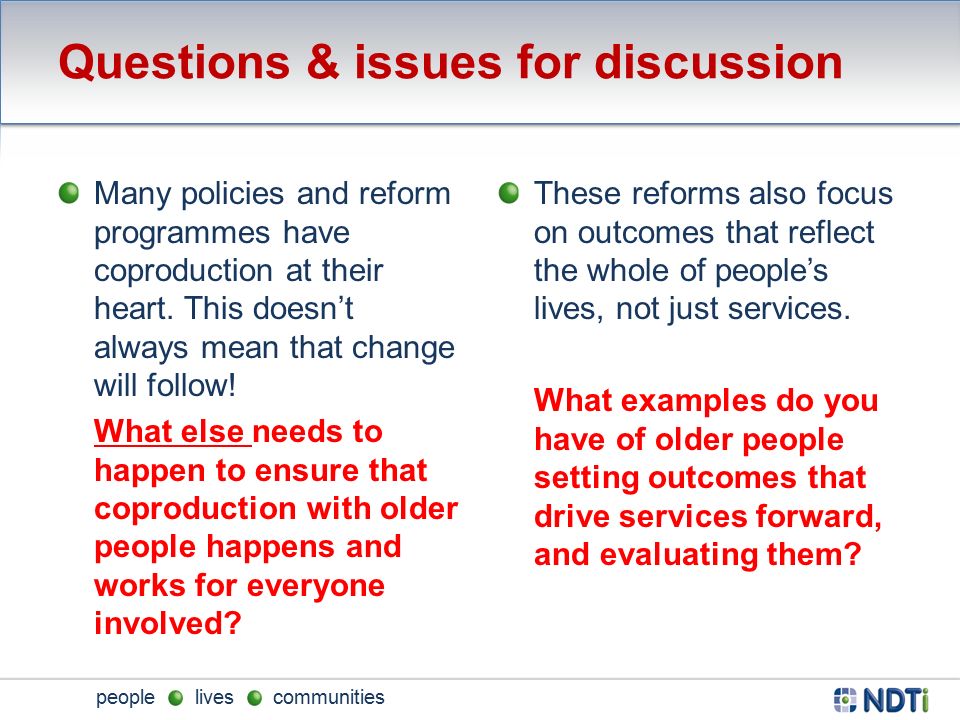 Questions & issues for discussion

Many policies and reform programmes have coproduction at their heart. This doesn't always mean that change will follow!

What else needs to happen to ensure that coproduction with older people happens and works for everyone involved?

These reforms also focus on outcomes that reflect the whole of people's lives, not just services.

What examples do you have of older people setting outcomes that drive services forward, and evaluating them?

people lives communities

NDTi